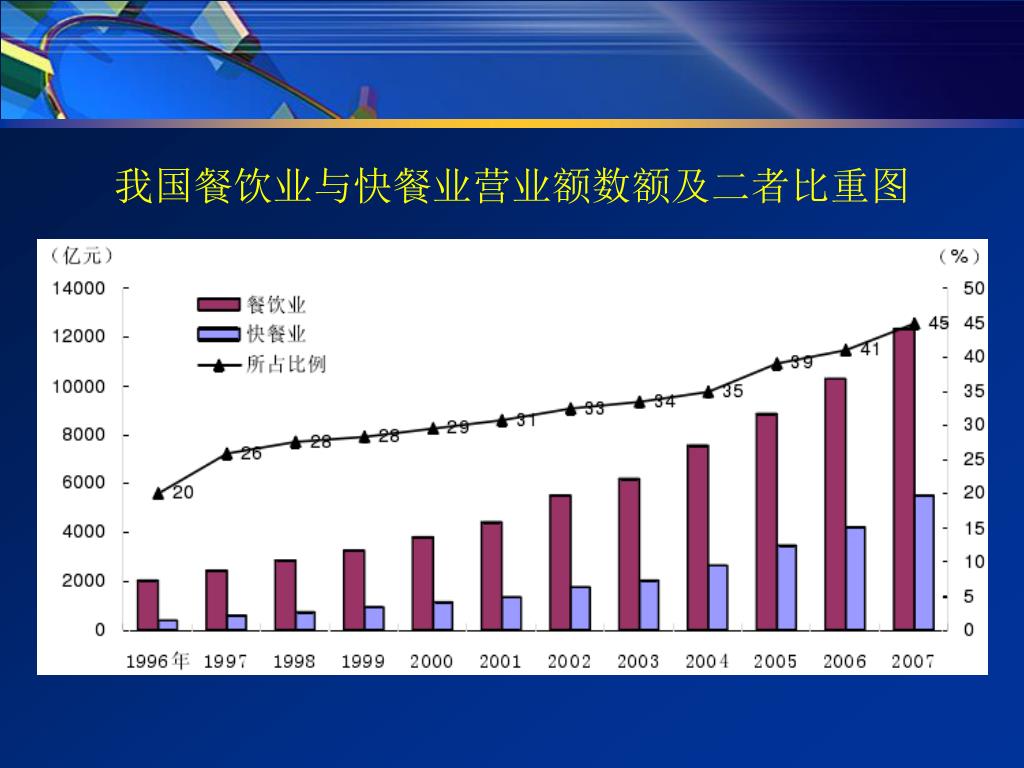 我国餐饮业与快餐业营业额数额及二者比重图

（亿元）
（%）

14000
12000
10000
8000
6000
4000
2000
0

50
45
40
35
30
25
20
15
10
5
0

餐饮业
快餐业
所占比例

20
26
28
28
29
31
33
34
35
39
41
45

1996年
1997
1998
1999
2000
2001
2002
2003
2004
2005
2006
2007